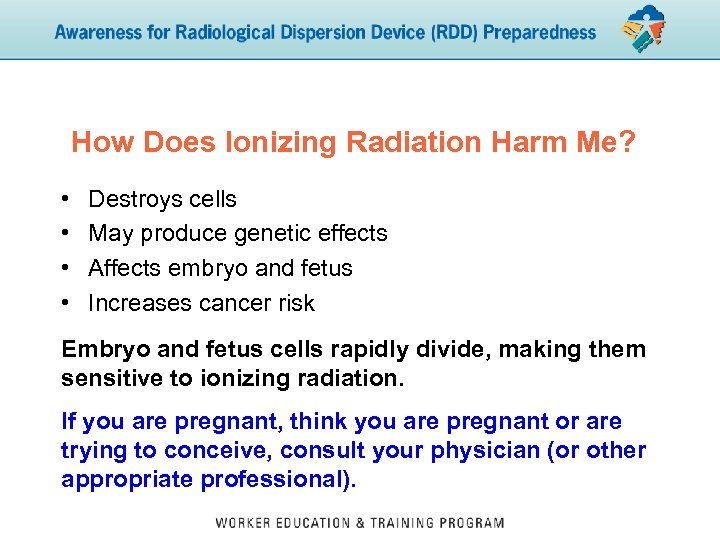 Awareness for Radiological Dispersion Device (RDD) Preparedness

How Does Ionizing Radiation Harm Me?

• Destroys cells
• May produce genetic effects
• Affects embryo and fetus
• Increases cancer risk

Embryo and fetus cells rapidly divide, making them sensitive to ionizing radiation.

If you are pregnant, think you are pregnant or are trying to conceive, consult your physician (or other appropriate professional).

WORKER EDUCATION & TRAINING PROGRAM